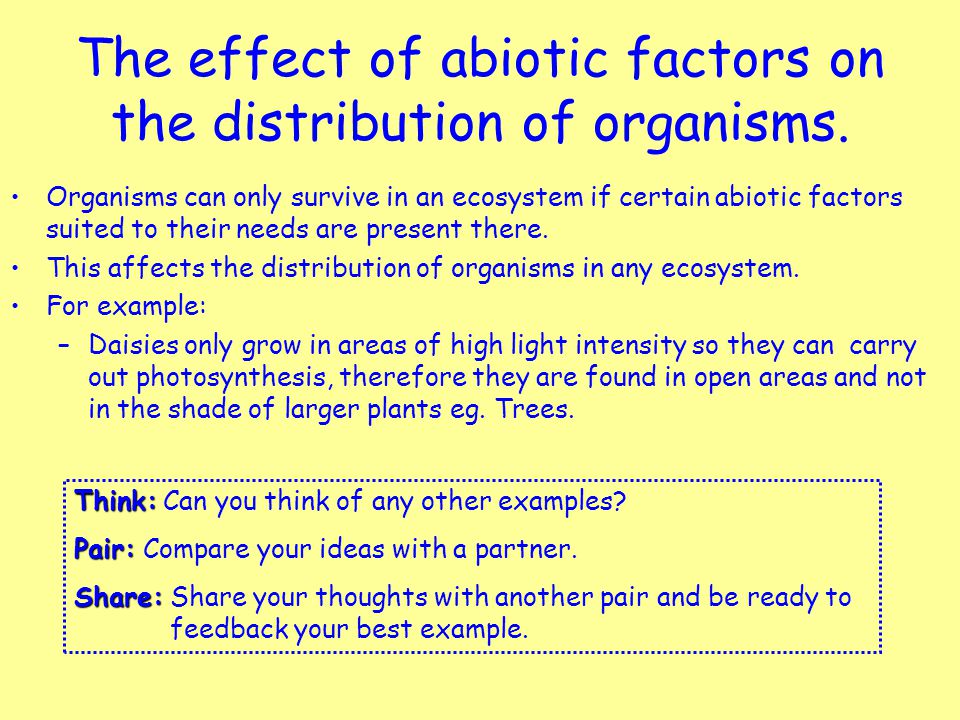 The effect of abiotic factors on the distribution of organisms.

• Organisms can only survive in an ecosystem if certain abiotic factors suited to their needs are present there.
• This affects the distribution of organisms in any ecosystem.
• For example:
– Daisies only grow in areas of high light intensity so they can carry out photosynthesis, therefore they are found in open areas and not in the shade of larger plants eg. Trees.

Think: Can you think of any other examples?
Pair: Compare your ideas with a partner.
Share: Share your thoughts with another pair and be ready to feedback your best example.